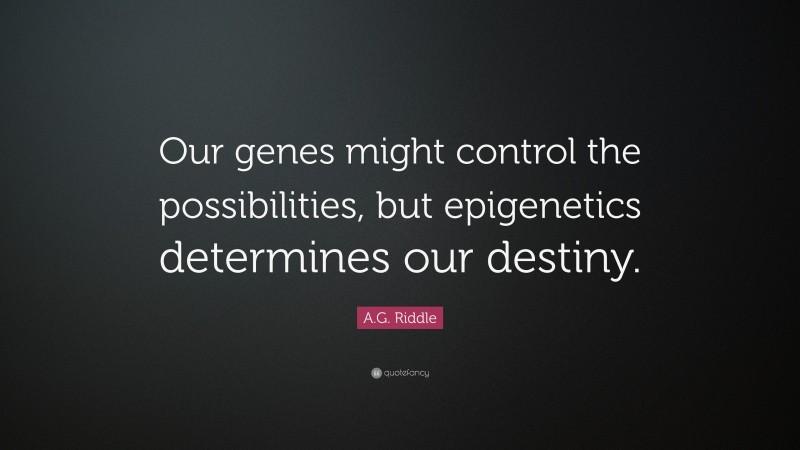 Our genes might control the possibilities, but epigenetics determines our destiny.

A.G. Riddle

quotefancy